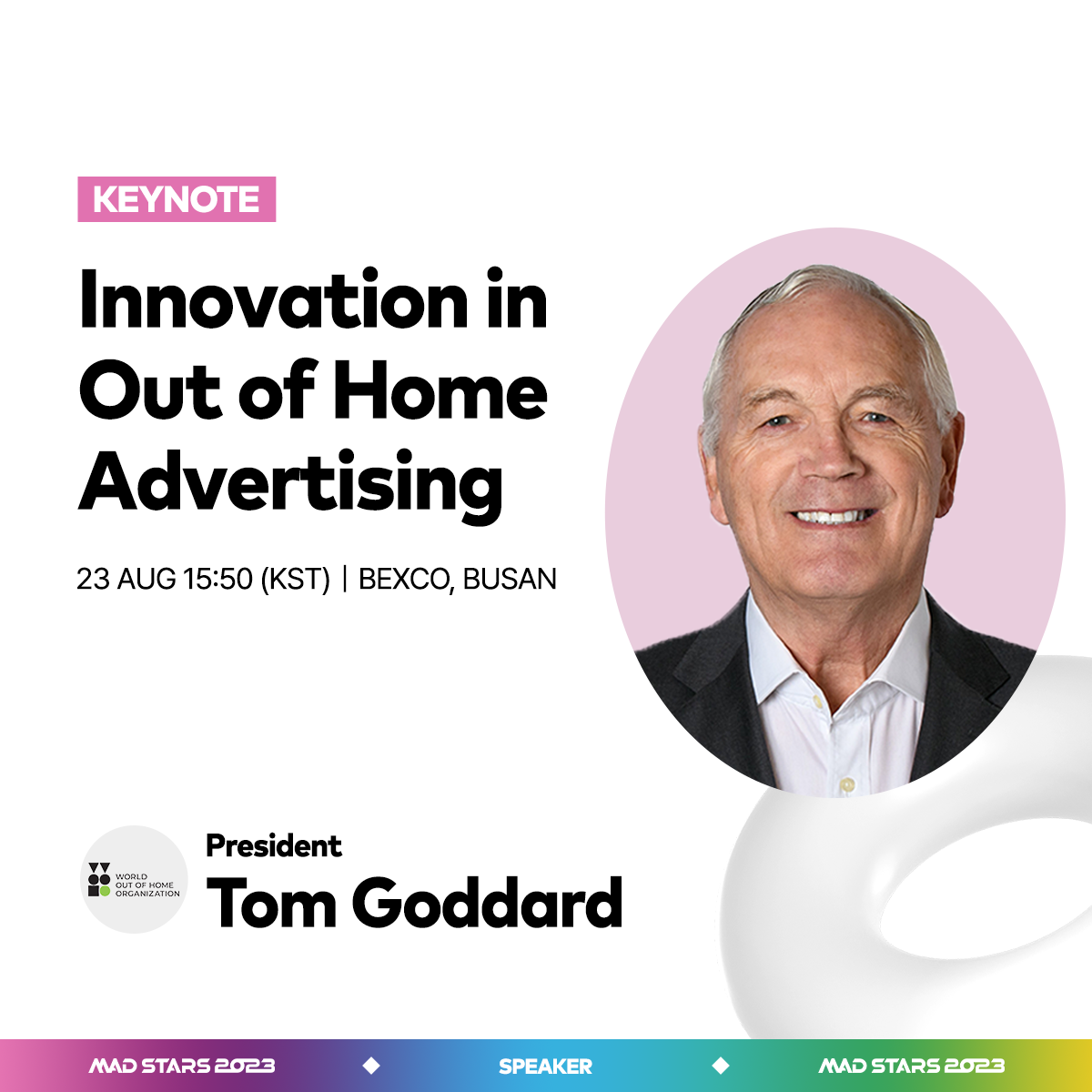 KEYNOTE

Innovation in Out of Home Advertising

23 AUG 15:50 (KST) | BEXCO, BUSAN

WORLD OUT OF HOME ORGANIZATION

President
Tom Goddard

MAD STARS 2023 ◆ SPEAKER ◆ MAD STARS 2023